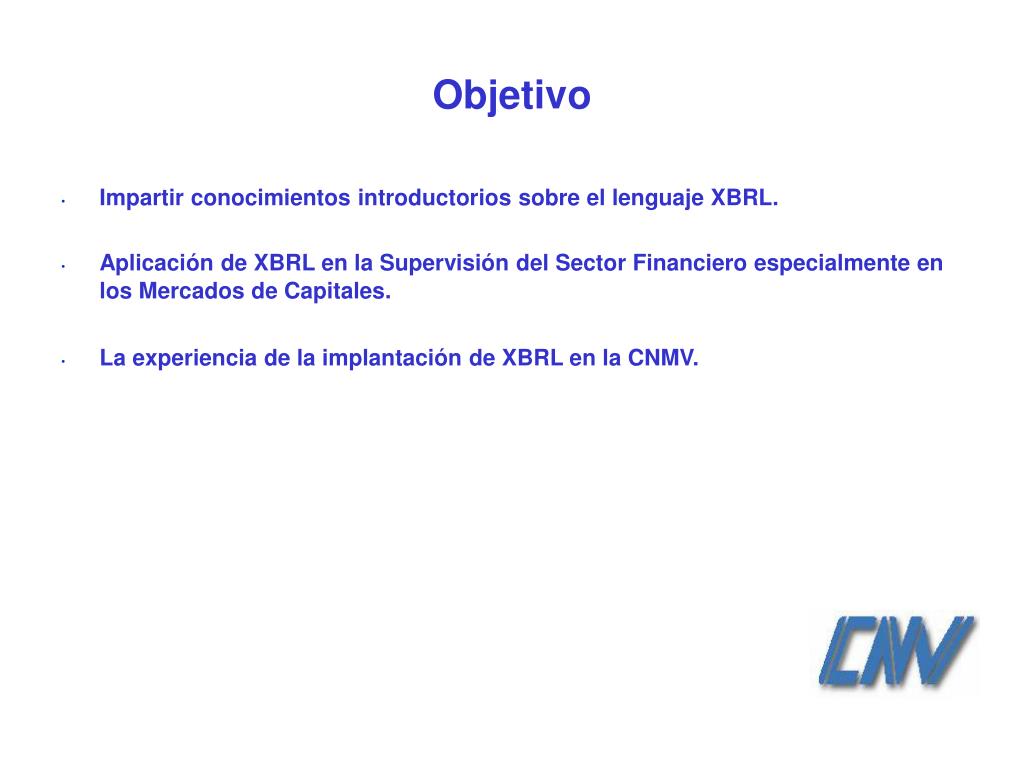 Objetivo

• Impartir conocimientos introductorios sobre el lenguaje XBRL.

• Aplicación de XBRL en la Supervisión del Sector Financiero especialmente en los Mercados de Capitales.

• La experiencia de la implantación de XBRL en la CNMV.

CNV